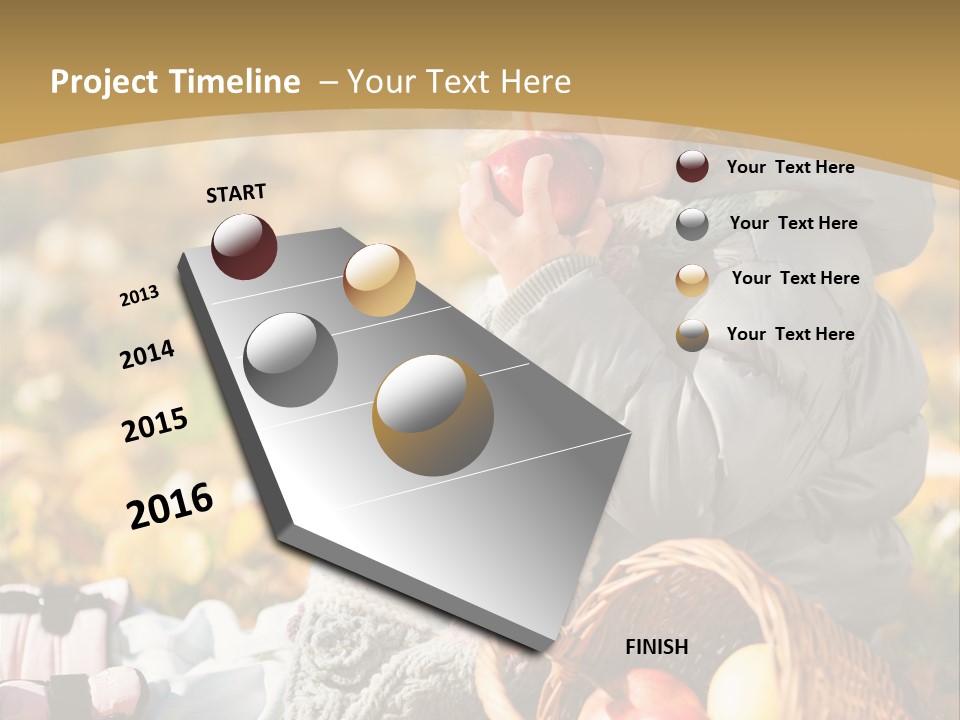 Project Timeline – Your Text Here

START

2013

2014

2015

2016

FINISH

Your Text Here

Your Text Here

Your Text Here

Your Text Here